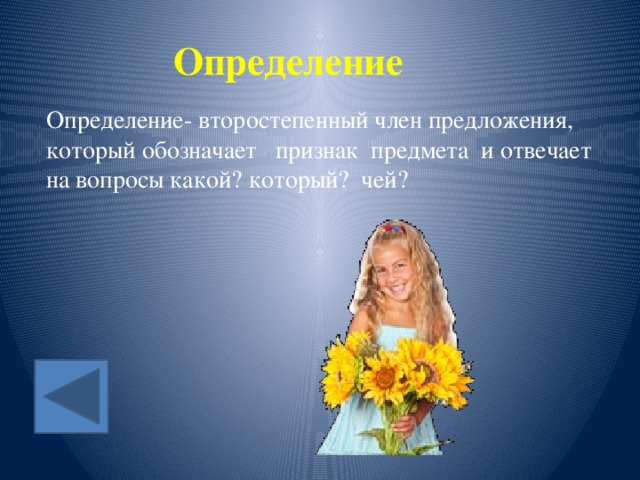 Определение

Определение- второстепенный член предложения, который обозначает признак предмета и отвечает на вопросы какой? который? чей?